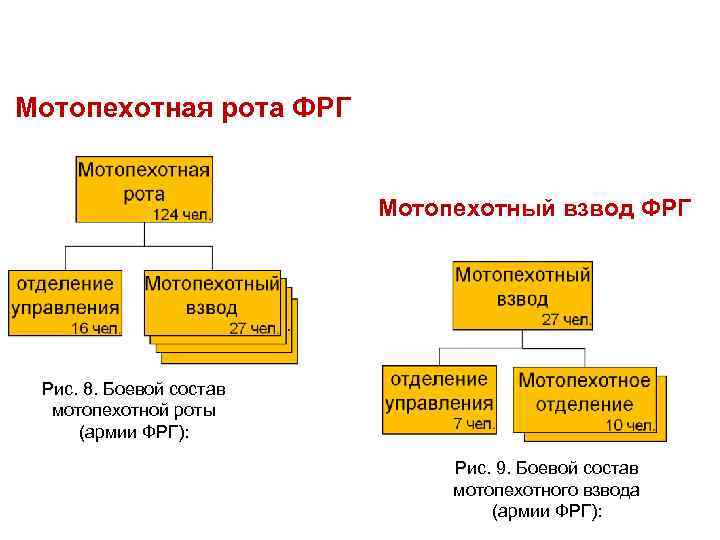 Мотопехотная рота ФРГ

Мотопехотная рота 124 чел.

отделение управления 16 чел.

Мотопехотный взвод 27 чел.

Рис. 8. Боевой состав мотопехотной роты (армии ФРГ):

Мотопехотный взвод ФРГ

Мотопехотный взвод 27 чел.

отделение управления 7 чел.

Мотопехотное отделение 10 чел.

Рис. 9. Боевой состав мотопехотного взвода (армии ФРГ):